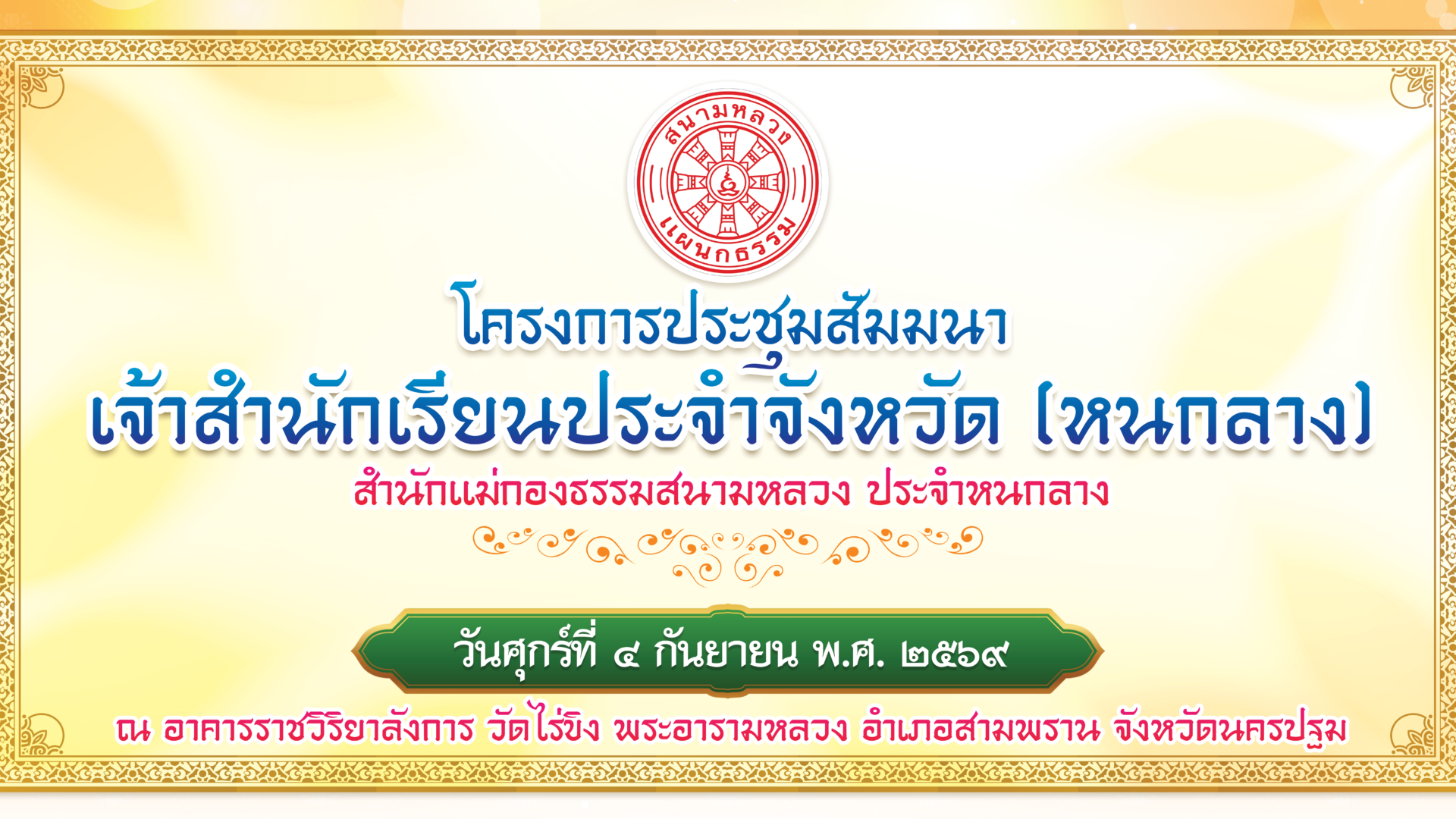 สนามหลวง
แผนกธรรม

โครงการประชุมสัมมนา
เจ้าสำนักเรียนประจำจังหวัด (หนกลาง)
สำนักแม่กองธรรมสนามหลวง ประจำหนกลาง

วันศุกร์ที่ ๔ กันยายน พ.ศ. ๒๕๖๙

ณ อาคารราชวิริยาลังการ วัดไร่ขิง พระอารามหลวง อำเภอสามพราน จังหวัดนครปฐม